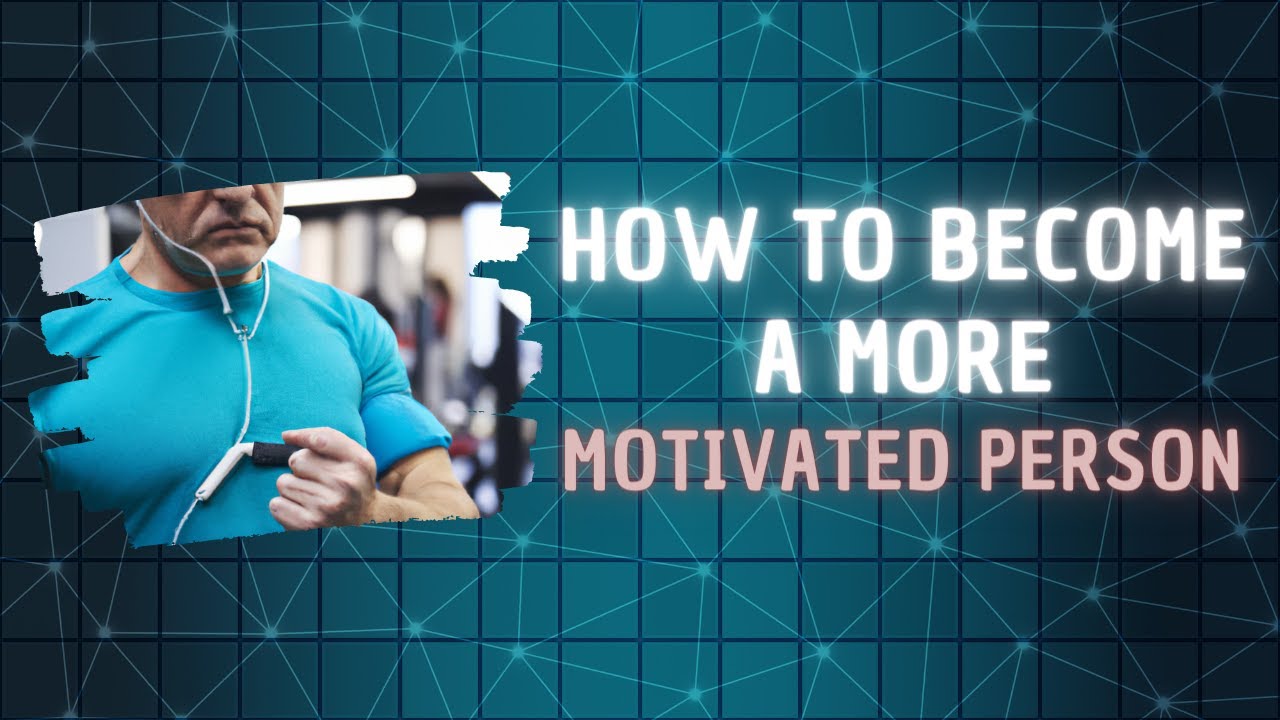 HOW TO BECOME
A MORE
MOTIVATED PERSON